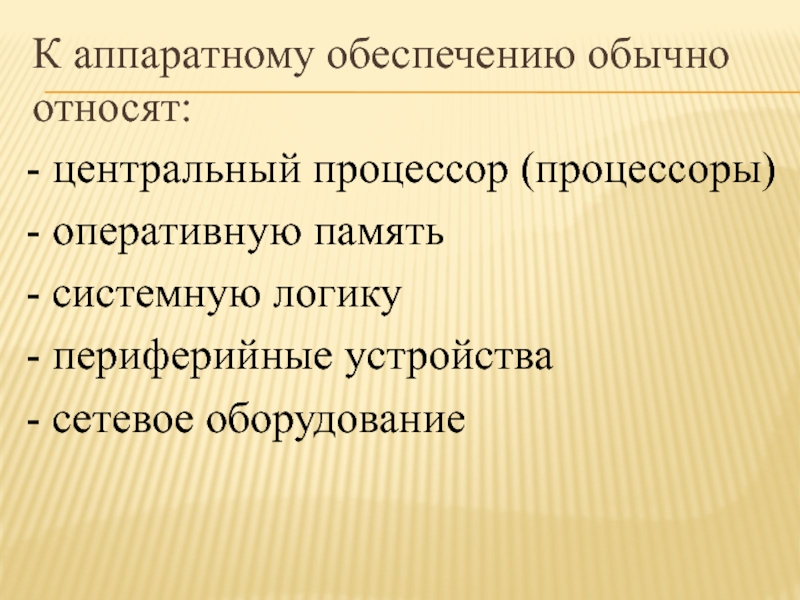 К аппаратному обеспечению обычно относят:

- центральный процессор (процессоры)
- оперативную память
- системную логику
- периферийные устройства
- сетевое оборудование